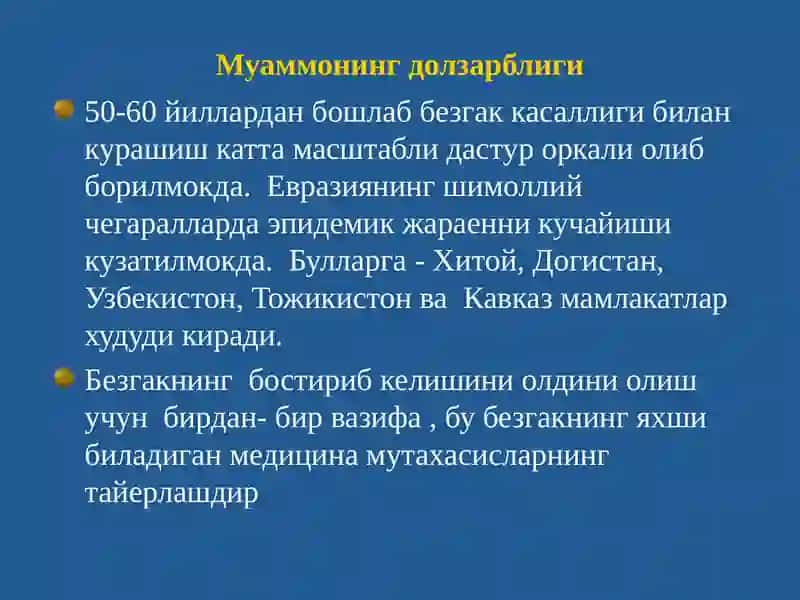 Муаммонинг долзарблиги

50-60 йиллардан бошлаб безгак касаллиги билан курашиш катта масштабли дастур оркали олиб борилмокда. Евразиянинг шимоллий чегаралларда эпидемик жараенни кучайиши кузатилмокда. Булларга - Хитой, Догистан, Узбекистон, Тожикистон ва Кавказ мамлакатлар худуди киради.

Безгакнинг бостириб келишини олдини олиш учун бирдан- бир вазифа , бу безгакнинг яхши биладиган медицина мутахасисларнинг тайерлашдир